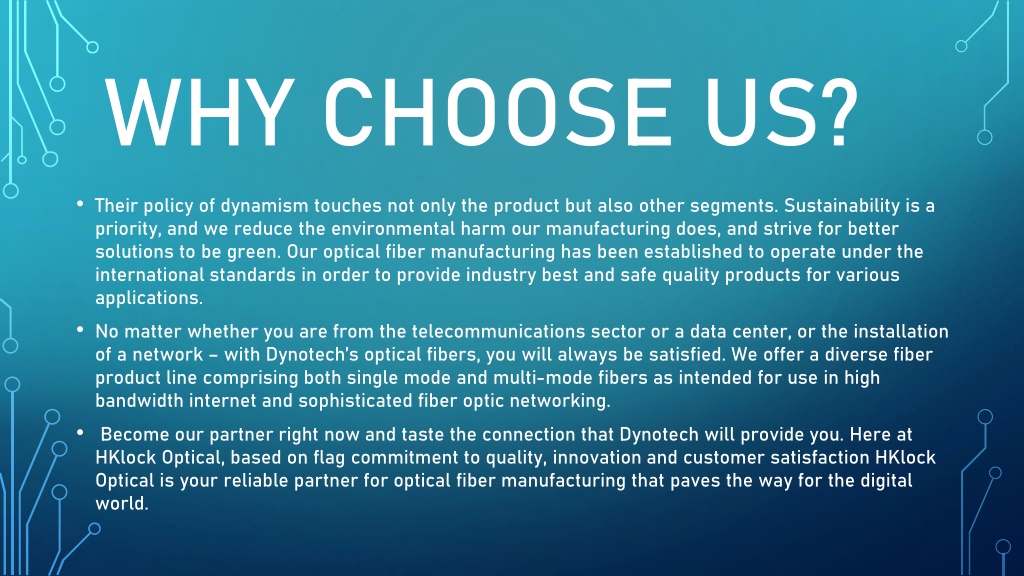 WHY CHOOSE US?

• Their policy of dynamism touches not only the product but also other segments. Sustainability is a priority, and we reduce the environmental harm our manufacturing does, and strive for better solutions to be green. Our optical fiber manufacturing has been established to operate under the international standards in order to provide industry best and safe quality products for various applications.

• No matter whether you are from the telecommunications sector or a data center, or the installation of a network – with Dynotech's optical fibers, you will always be satisfied. We offer a diverse fiber product line comprising both single mode and multi-mode fibers as intended for use in high bandwidth internet and sophisticated fiber optic networking.

• Become our partner right now and taste the connection that Dynotech will provide you. Here at HKlock Optical, based on flag commitment to quality, innovation and customer satisfaction HKlock Optical is your reliable partner for optical fiber manufacturing that paves the way for the digital world.